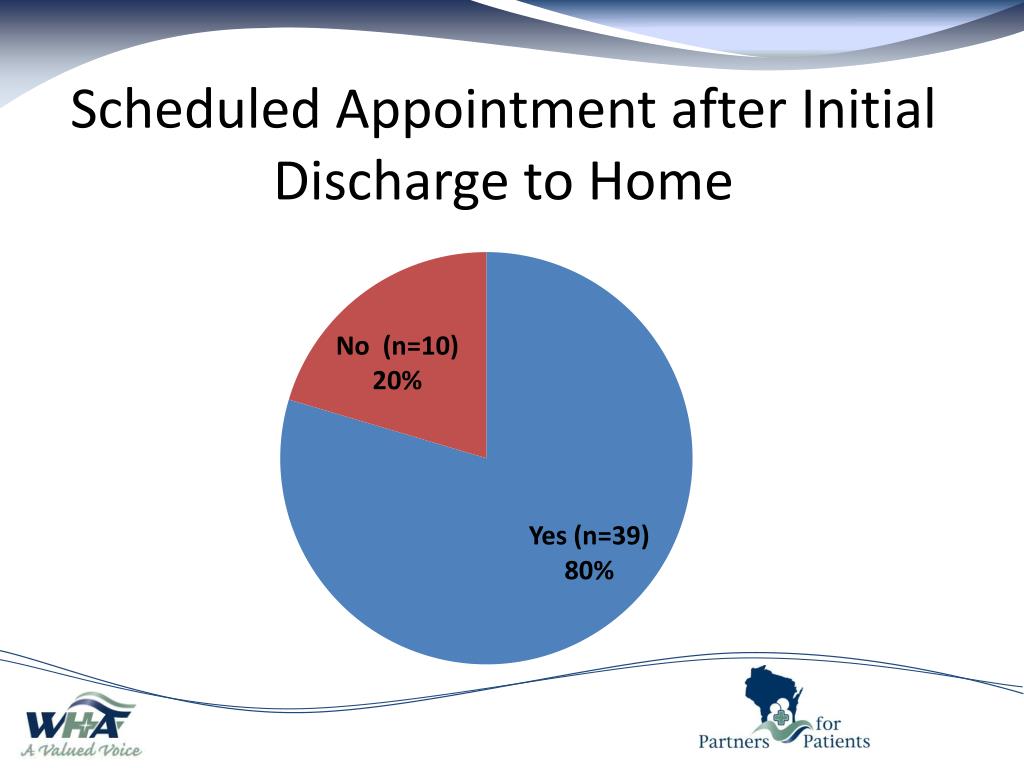 Scheduled Appointment after Initial Discharge to Home

No (n=10)
20%

Yes (n=39)
80%

WHA
A Valued Voice

Partners for Patients